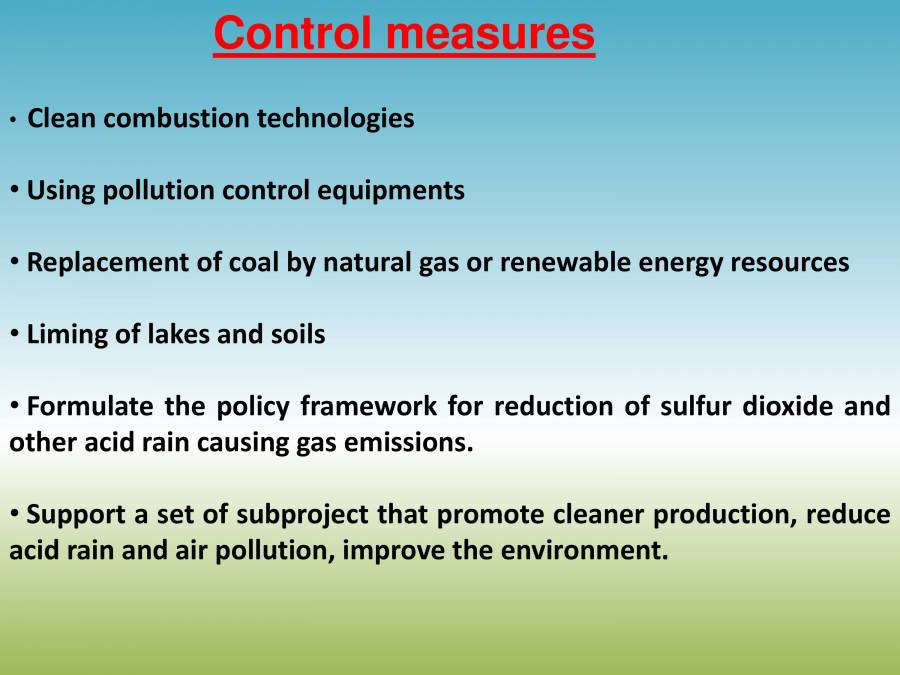 Control measures

• Clean combustion technologies

• Using pollution control equipments

• Replacement of coal by natural gas or renewable energy resources

• Liming of lakes and soils

• Formulate the policy framework for reduction of sulfur dioxide and other acid rain causing gas emissions.

• Support a set of subproject that promote cleaner production, reduce acid rain and air pollution, improve the environment.